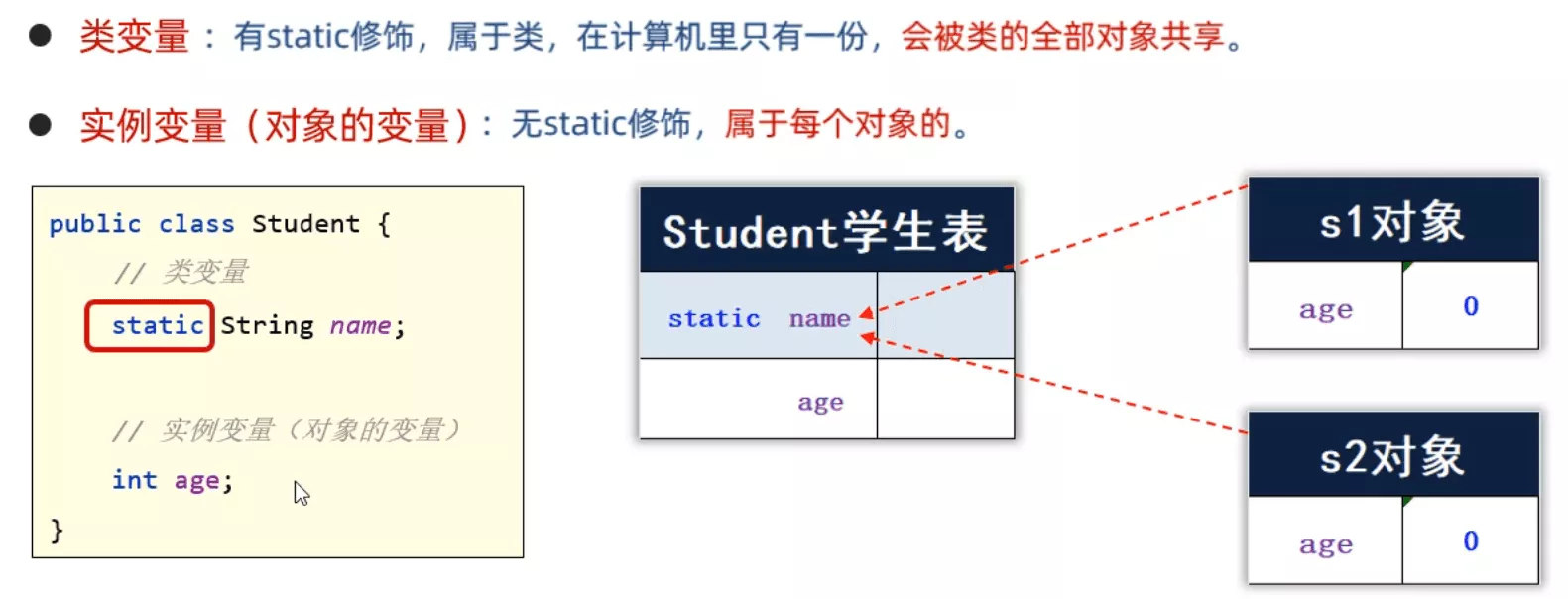 ● 类变量：有static修饰，属于类，在计算机里只有一份，会被类的全部对象共享。

● 实例变量（对象的变量）：无static修饰，属于每个对象的。

public class Student {
    // 类变量
    static String name;

    // 实例变量（对象的变量）
    int age;
}

Student学生表

| static name | |
|---|---|
| age | |

s1对象

| age | 0 |
|---|---|

s2对象

| age | 0 |
|---|---|